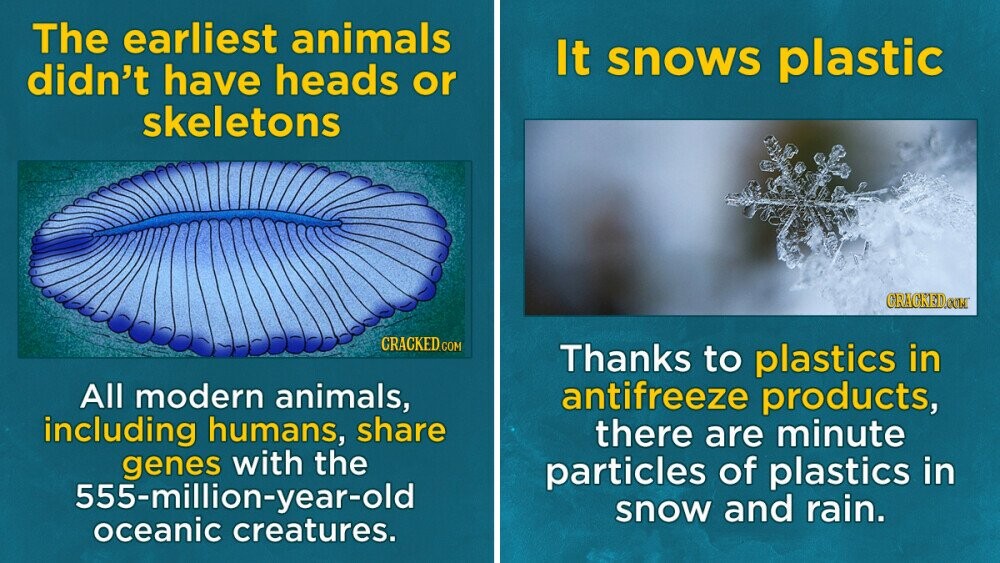 The earliest animals didn't have heads or skeletons

CRACKED.COM

All modern animals, including humans, share genes with the 555-million-year-old oceanic creatures.

It snows plastic

CRACKED.COM

Thanks to plastics in antifreeze products, there are minute particles of plastics in snow and rain.